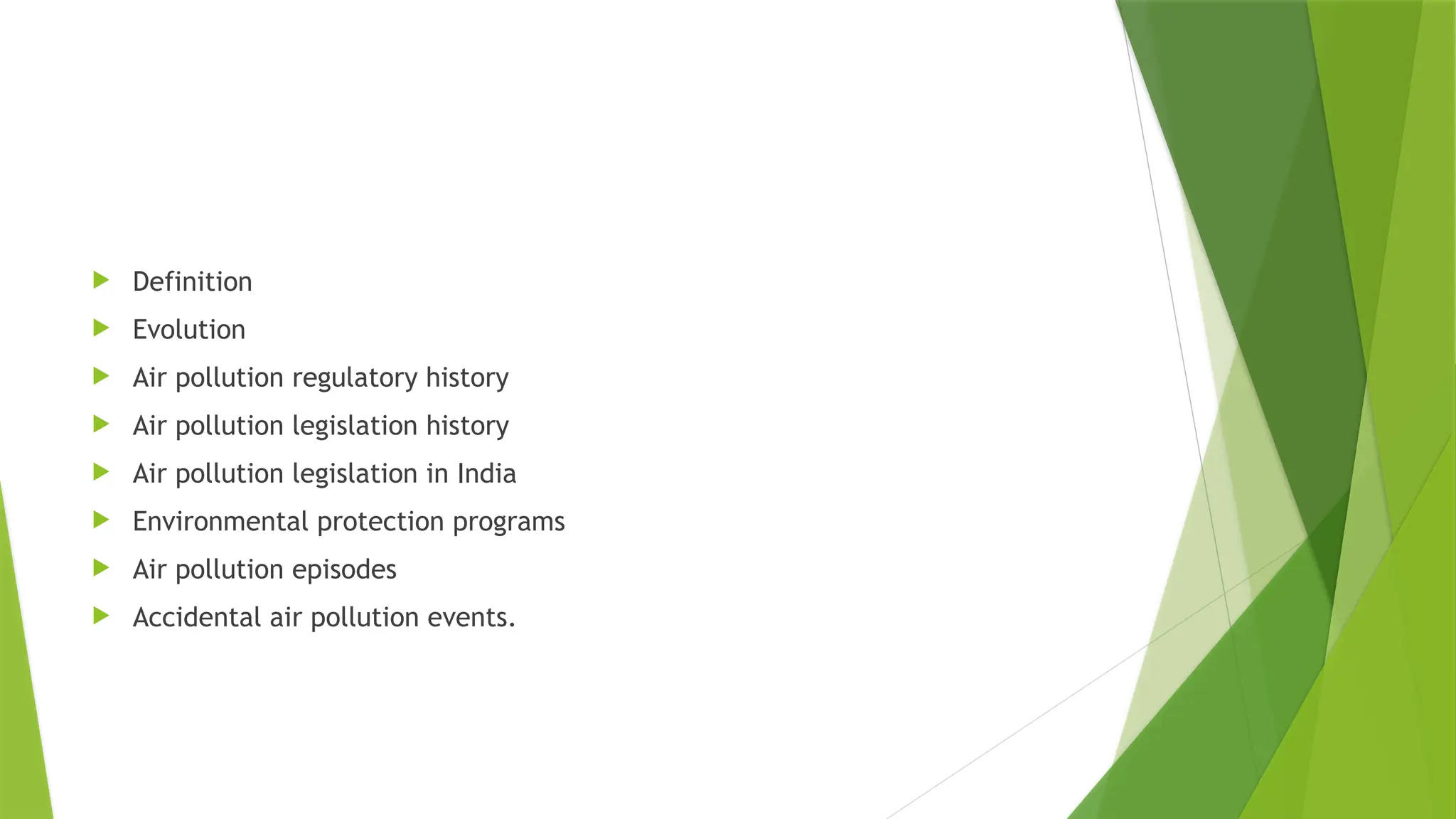 Definition
Evolution
Air pollution regulatory history
Air pollution legislation history
Air pollution legislation in India
Environmental protection programs
Air pollution episodes
Accidental air pollution events.